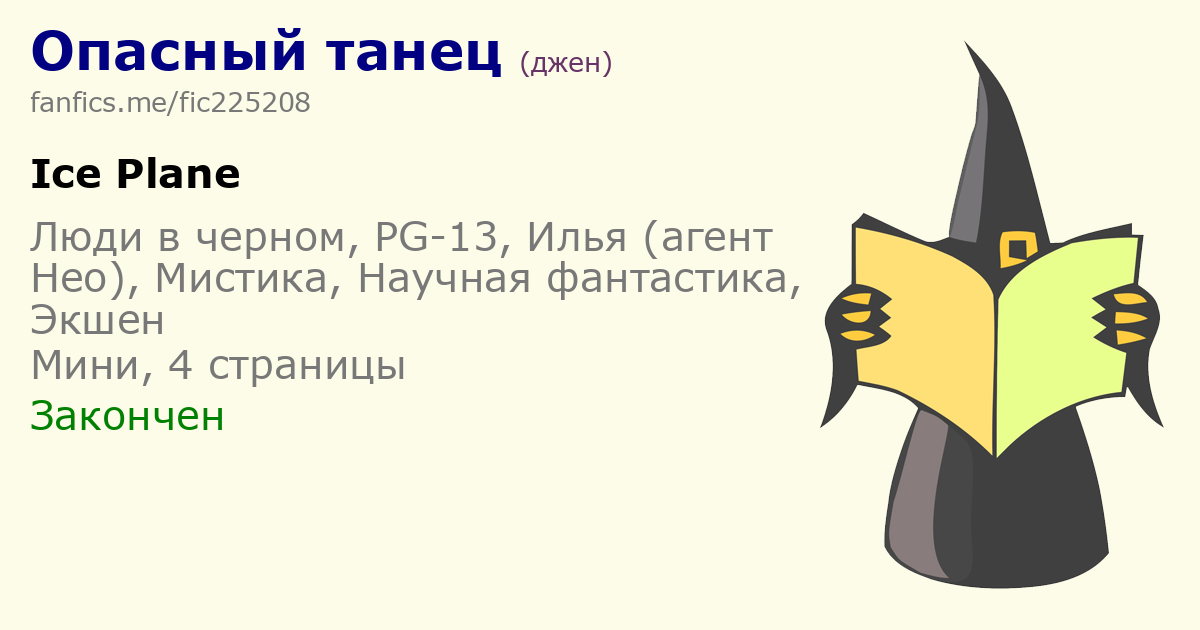 Опасный танец (джен)
fanfics.me/fic225208

Ice Plane

Люди в черном, PG-13, Илья (агент Нео), Мистика, Научная фантастика, Экшен
Мини, 4 страницы
Закончен